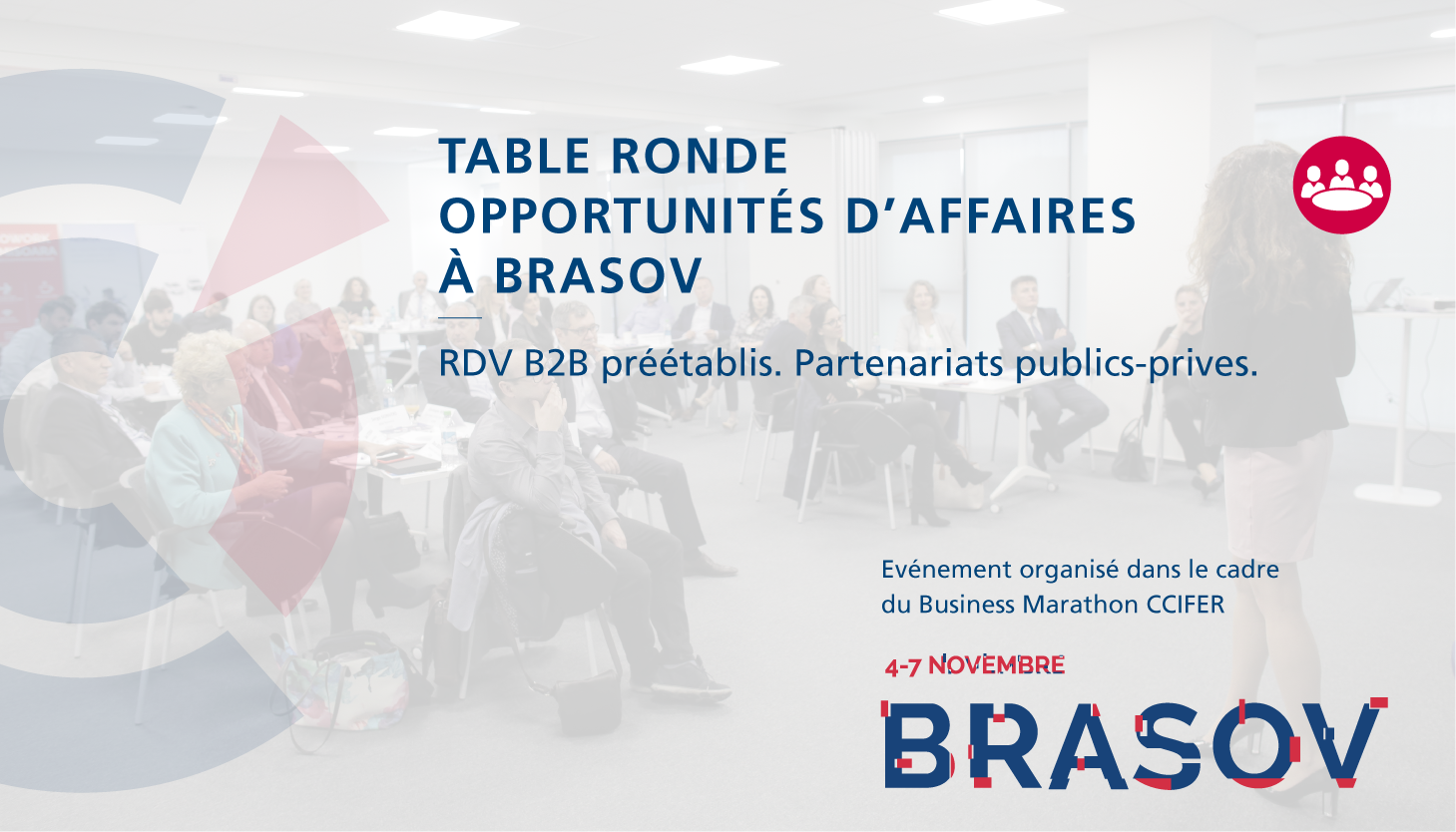 TABLE RONDE
OPPORTUNITÉS D'AFFAIRES
À BRASOV

RDV B2B préétablis. Partenariats publics-prives.

Evénement organisé dans le cadre du Business Marathon CCIFER

4-7 NOVEMBRE

BRASOV